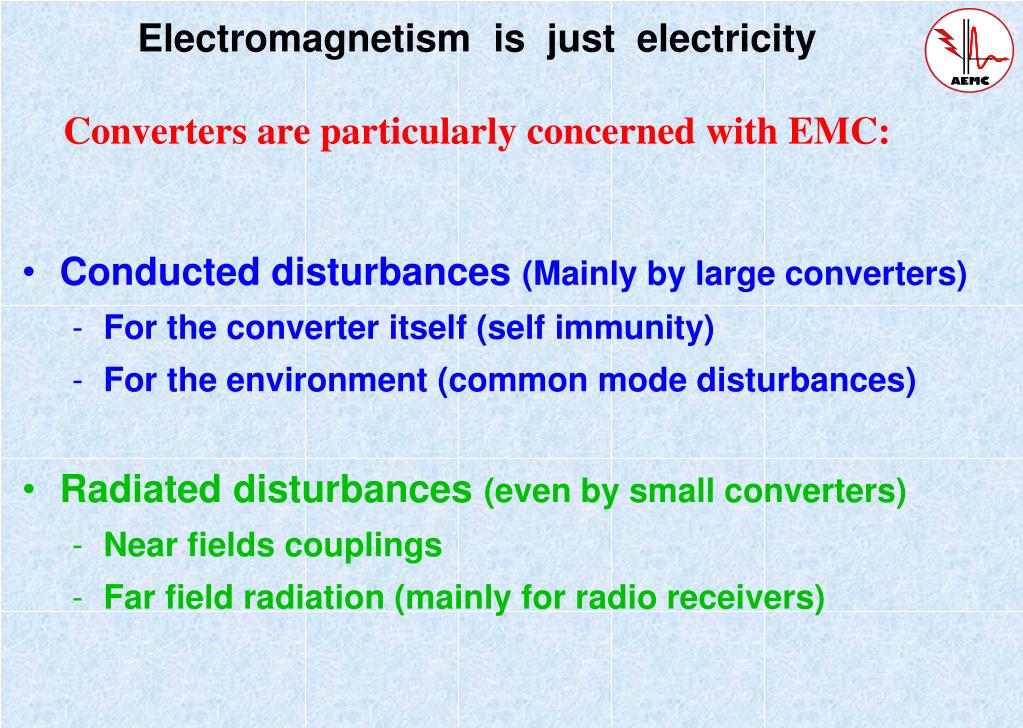 Electromagnetism is just electricity

AEMC

Converters are particularly concerned with EMC:

• Conducted disturbances (Mainly by large converters)
- For the converter itself (self immunity)
- For the environment (common mode disturbances)

• Radiated disturbances (even by small converters)
- Near fields couplings
- Far field radiation (mainly for radio receivers)